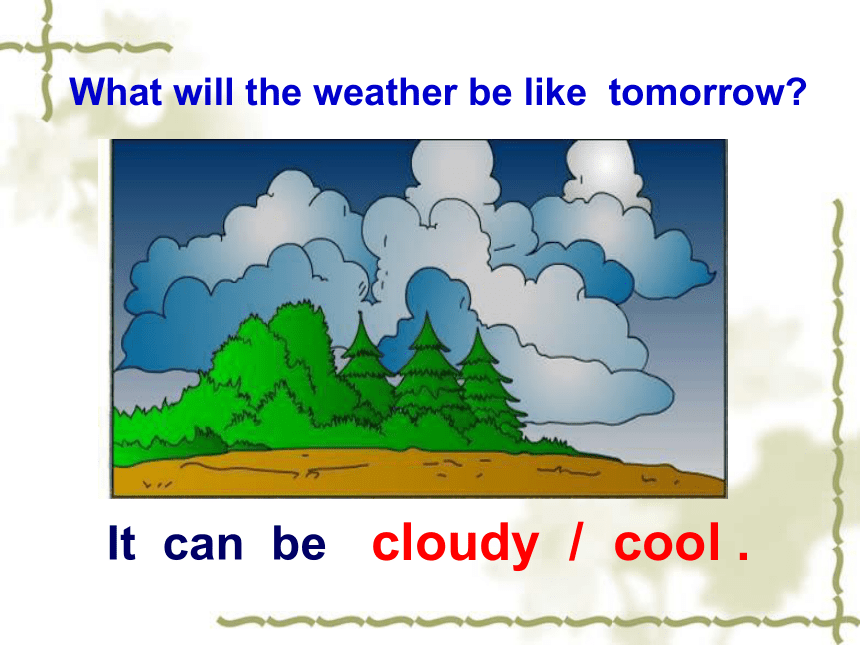 What will the weather be like tomorrow?

It can be cloudy / cool .